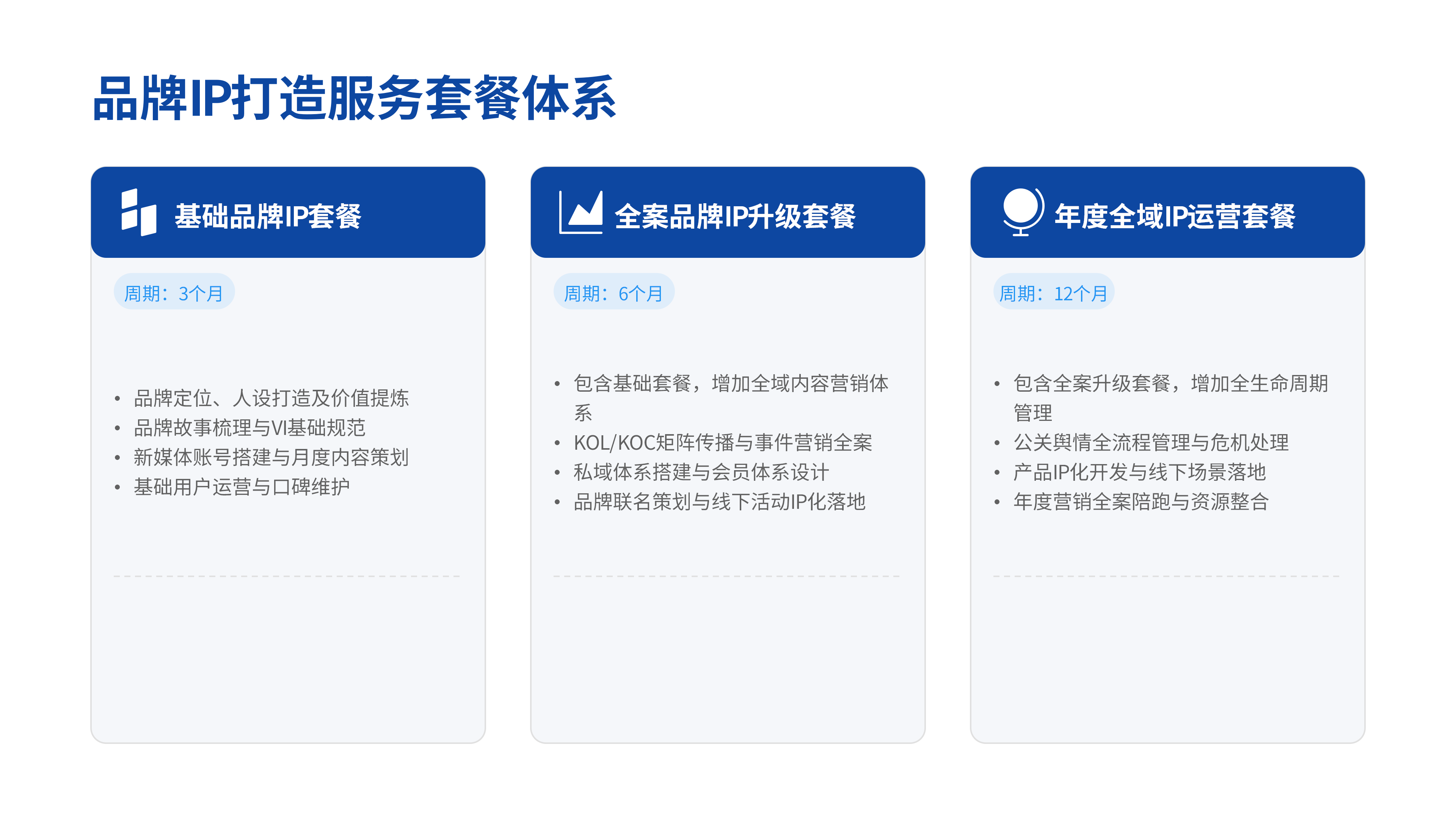 品牌IP打造服务套餐体系

基础品牌IP套餐

周期：3个月

• 品牌定位、人设打造及价值提炼
• 品牌故事梳理与VI基础规范
• 新媒体账号搭建与月度内容策划
• 基础用户运营与口碑维护

全案品牌IP升级套餐

周期：6个月

• 包含基础套餐，增加全域内容营销体系
• KOL/KOC矩阵传播与事件营销全案
• 私域体系搭建与会员体系设计
• 品牌联名策划与线下活动IP化落地

年度全域IP运营套餐

周期：12个月

• 包含全案升级套餐，增加全生命周期管理
• 公关舆情全流程管理与危机处理
• 产品IP化开发与线下场景落地
• 年度营销全案陪跑与资源整合